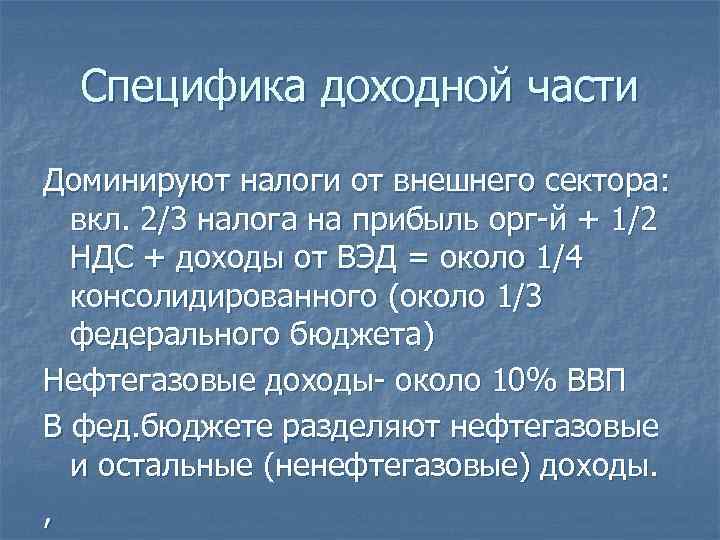 Специфика доходной части

Доминируют налоги от внешнего сектора: вкл. 2/3 налога на прибыль орг-й + 1/2 НДС + доходы от ВЭД = около 1/4 консолидированного (около 1/3 федерального бюджета)

Нефтегазовые доходы- около 10% ВВП

В фед.бюджете разделяют нефтегазовые и остальные (ненефтегазовые) доходы.

,